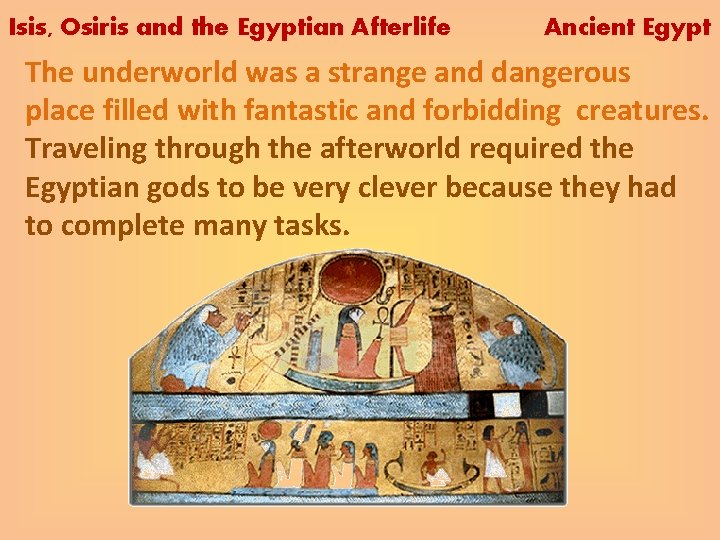 Isis, Osiris and the Egyptian Afterlife

Ancient Egypt

The underworld was a strange and dangerous place filled with fantastic and forbidding creatures.

Traveling through the afterworld required the Egyptian gods to be very clever because they had to complete many tasks.